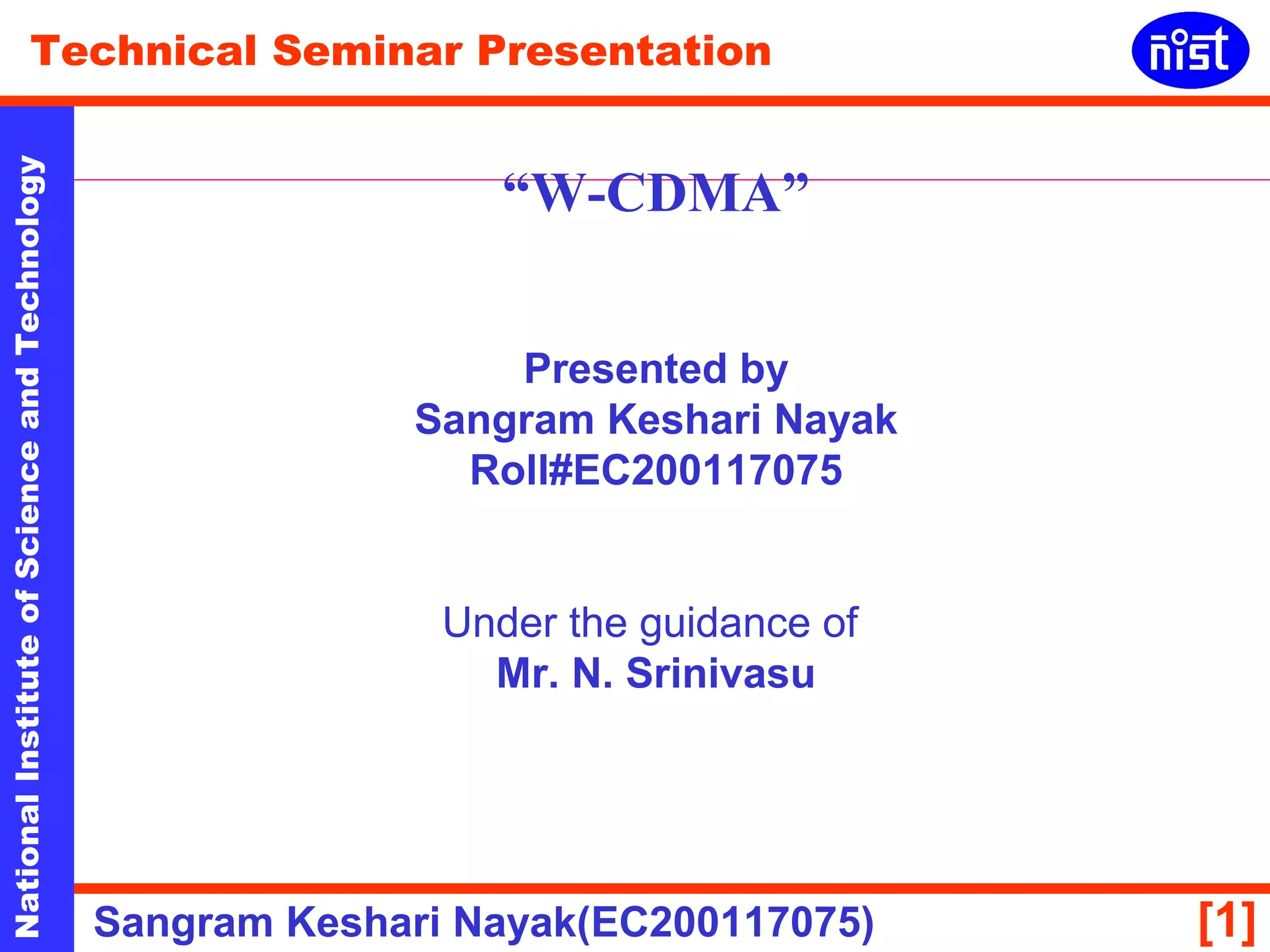 Technical Seminar Presentation

nist

National Institute of Science and Technology

“W-CDMA”

Presented by
Sangram Keshari Nayak
Roll#EC200117075

Under the guidance of
Mr. N. Srinivasu

Sangram Keshari Nayak(EC200117075)

[1]